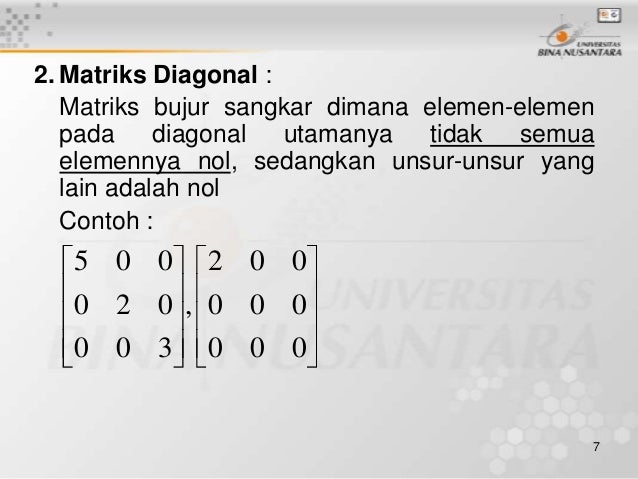 UNIVERSITAS BINA NUSANTARA

2. Matriks Diagonal :

Matriks bujur sangkar dimana elemen-elemen pada diagonal utamanya tidak semua elemennya nol, sedangkan unsur-unsur yang lain adalah nol

Contoh :

$\begin{bmatrix} 5 & 0 & 0 \\ 0 & 2 & 0 \\ 0 & 0 & 3 \end{bmatrix}, \begin{bmatrix} 2 & 0 & 0 \\ 0 & 0 & 0 \\ 0 & 0 & 0 \end{bmatrix}$

UNIVERSITAS BINA NUSANTARA

7